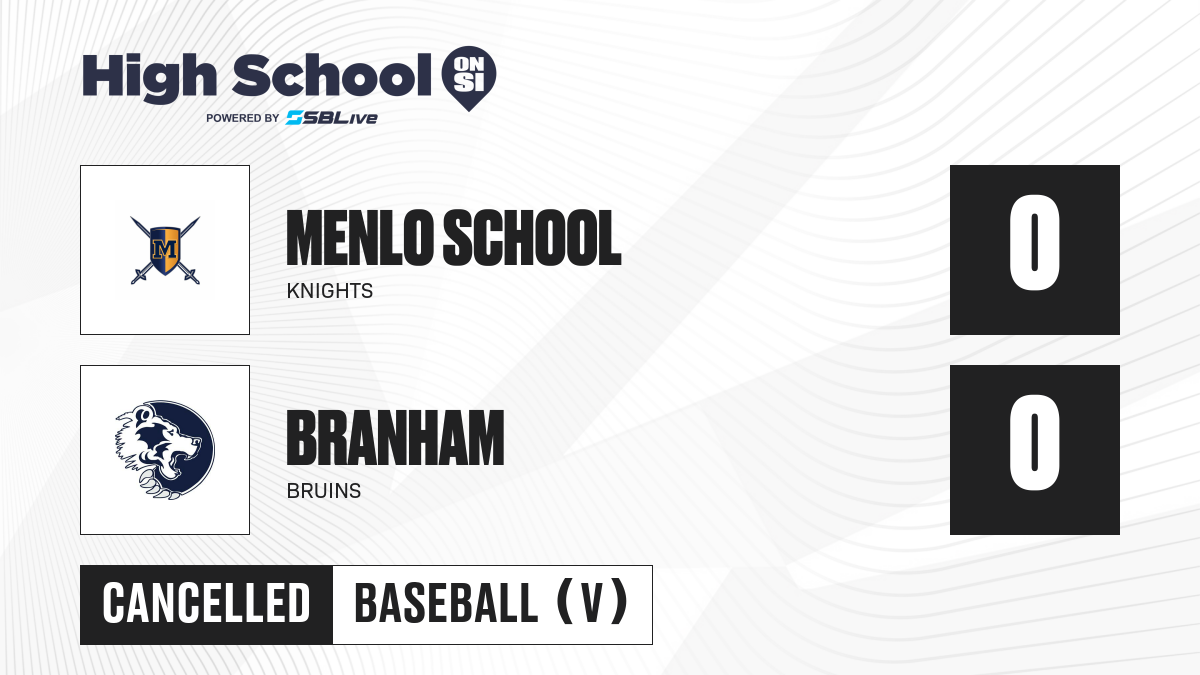 High School ON SI
POWERED BY SBLive

M

MENLO SCHOOL
KNIGHTS

0

BRANHAM
BRUINS

0

CANCELLED

BASEBALL (V)